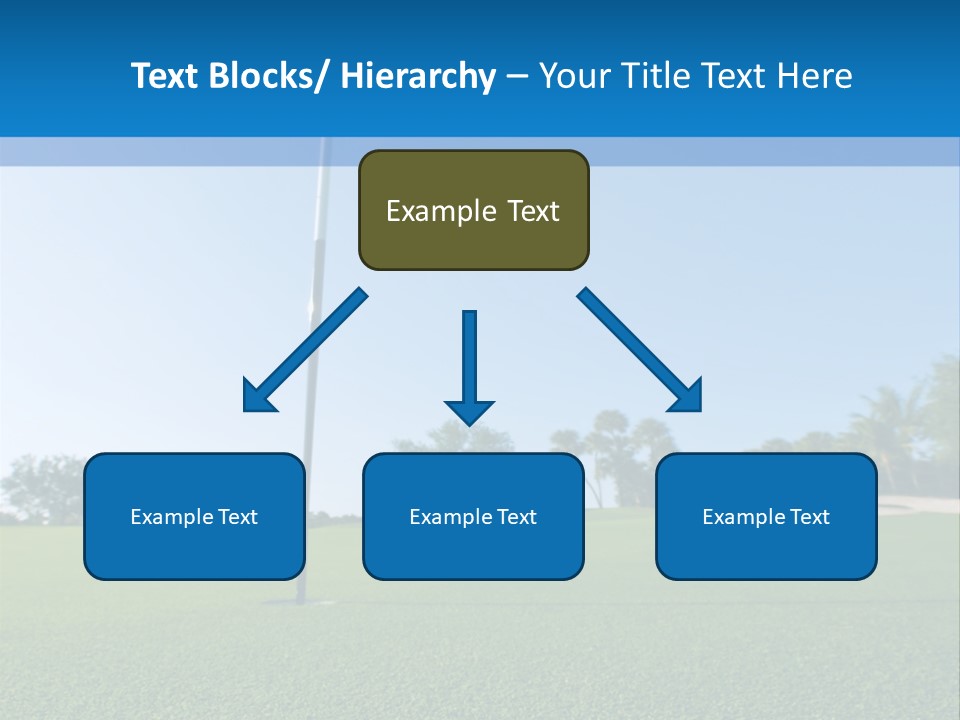 Text Blocks/ Hierarchy – Your Title Text Here

Example Text

Example Text

Example Text

Example Text